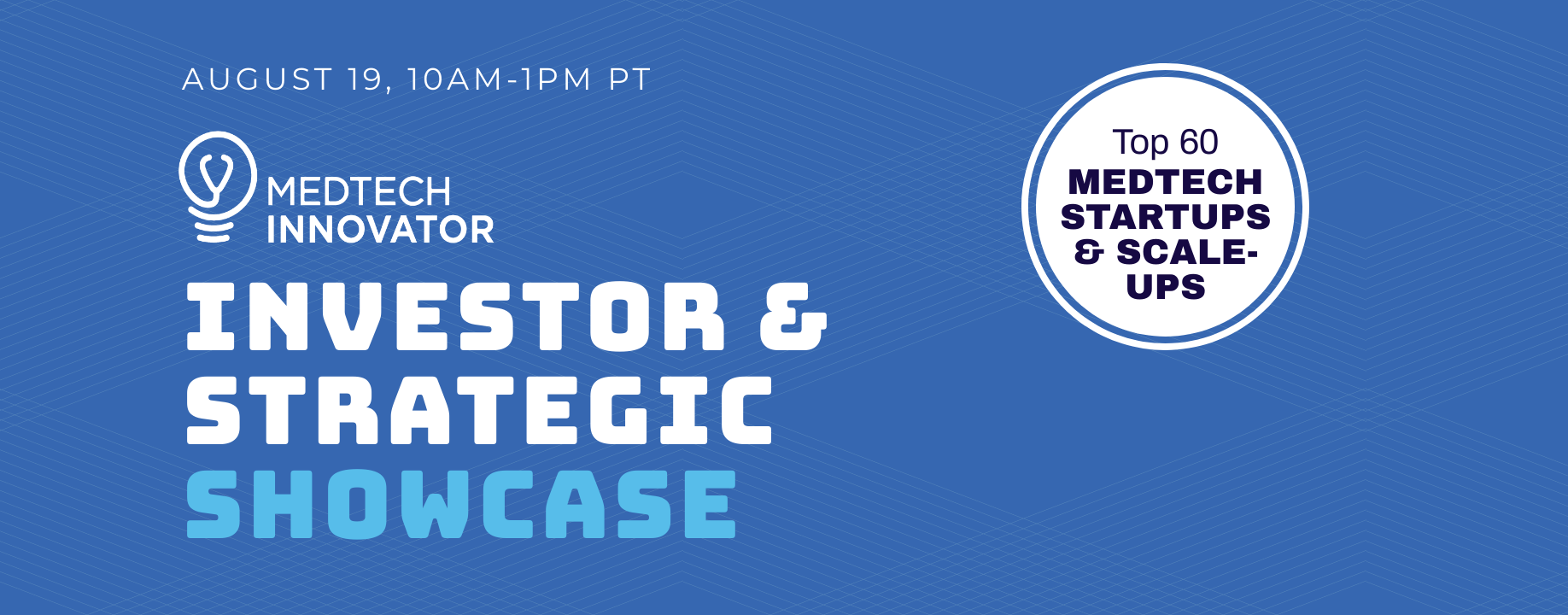 AUGUST 19, 10AM-1PM PT

MEDTECH INNOVATOR

INVESTOR & STRATEGIC SHOWCASE

Top 60 MEDTECH STARTUPS & SCALE-UPS